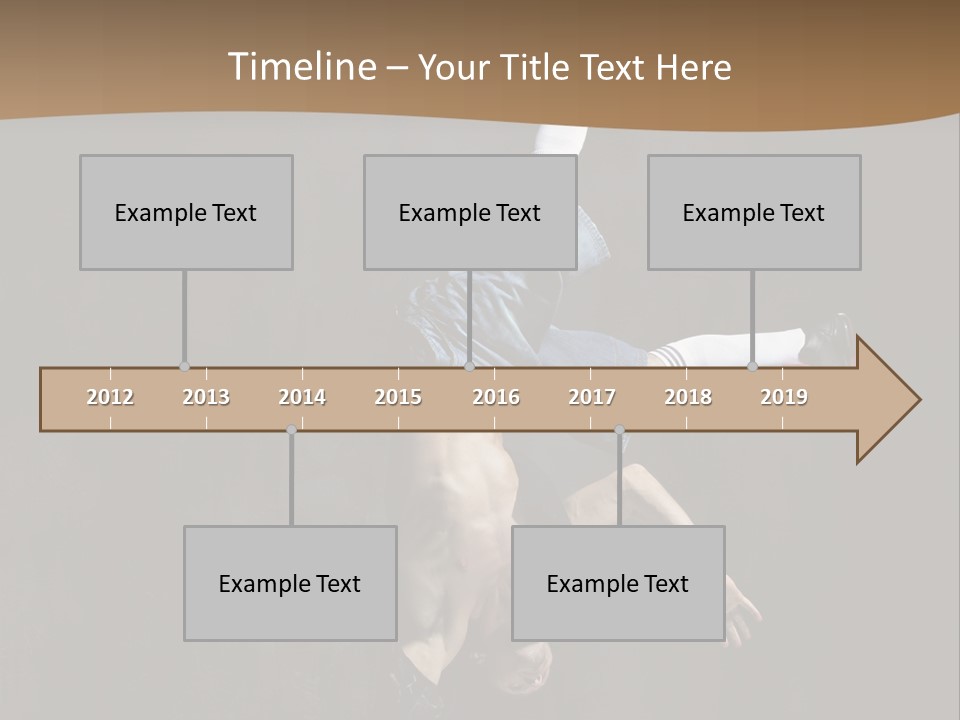 Timeline – Your Title Text Here

Example Text

Example Text

Example Text

2012 2013 2014 2015 2016 2017 2018 2019

Example Text

Example Text